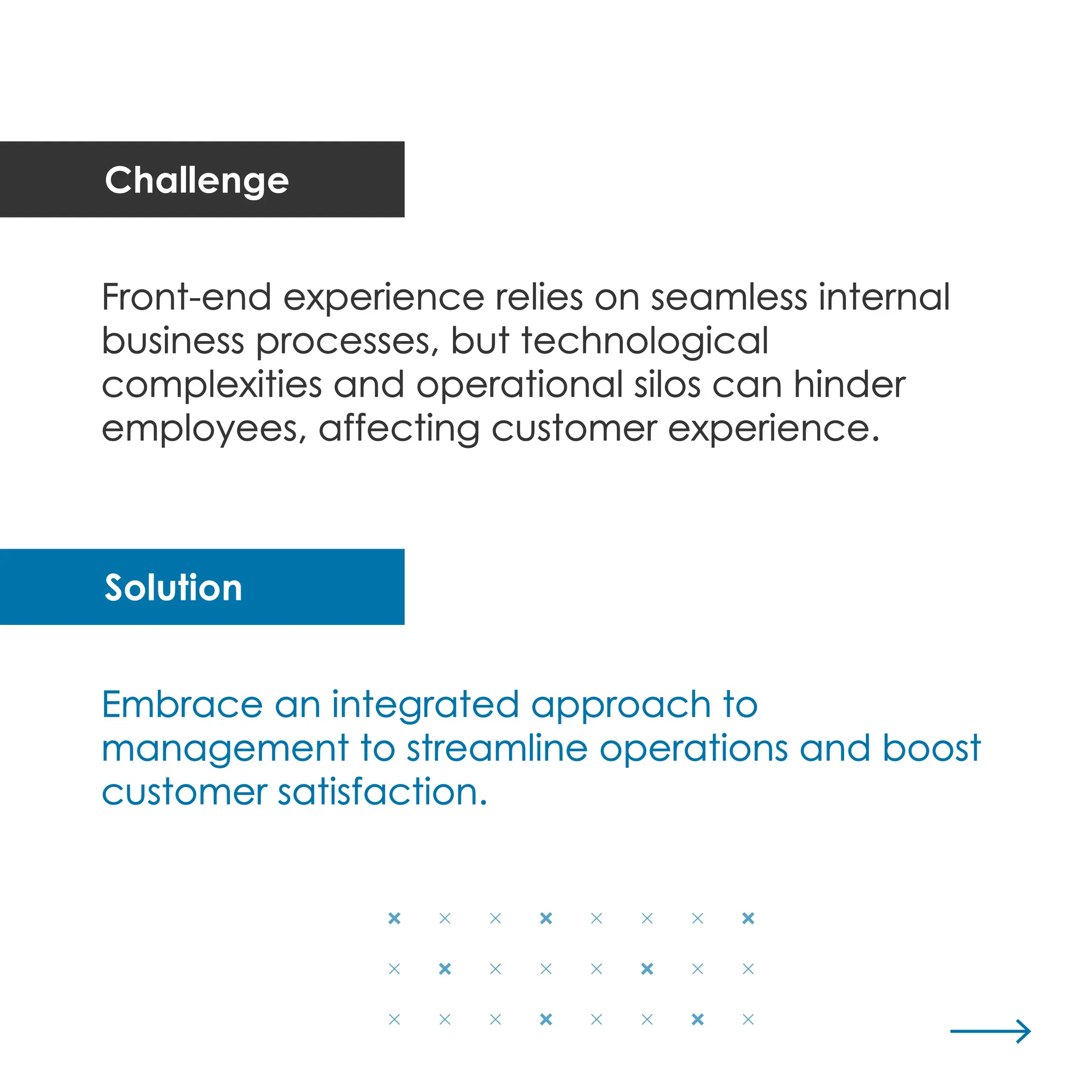 Challenge

Front-end experience relies on seamless internal business processes, but technological complexities and operational silos can hinder employees, affecting customer experience.

Solution

Embrace an integrated approach to management to streamline operations and boost customer satisfaction.